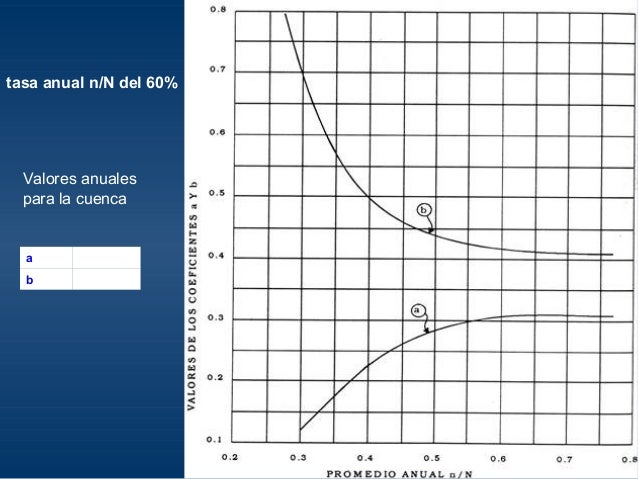 tasa anual n/N del 60%

Valores anuales para la cuenca

| a | |
|---|---|
| b | |

0.8
0.7
0.6
0.5
0.4
0.3
0.2
0.1

VALORES DE LOS COEFICIENTES a Y b

b
a

0.2 0.3 0.4 0.5 0.6 0.7 0.8

PROMEDIO ANUAL n/N